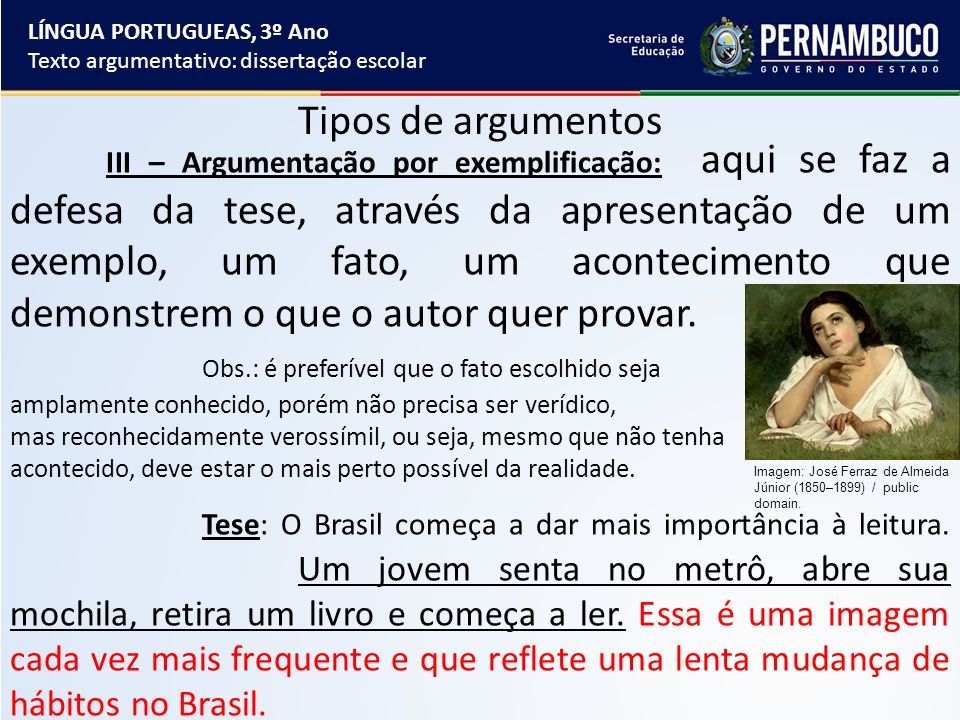 LÍNGUA PORTUGUEAS, 3º Ano
Texto argumentativo: dissertação escolar

Secretaria de Educação
PERNAMBUCO
GOVERNO DO ESTADO

Tipos de argumentos

III – Argumentação por exemplificação: aqui se faz a defesa da tese, através da apresentação de um exemplo, um fato, um acontecimento que demonstrem o que o autor quer provar.

Obs.: é preferível que o fato escolhido seja amplamente conhecido, porém não precisa ser verídico, mas reconhecidamente verossímil, ou seja, mesmo que não tenha acontecido, deve estar o mais perto possível da realidade.

Imagem: José Ferraz de Almeida Júnior (1850–1899) / public domain.

Tese: O Brasil começa a dar mais importância à leitura.

Um jovem senta no metrô, abre sua mochila, retira um livro e começa a ler. Essa é uma imagem cada vez mais frequente e que reflete uma lenta mudança de hábitos no Brasil.